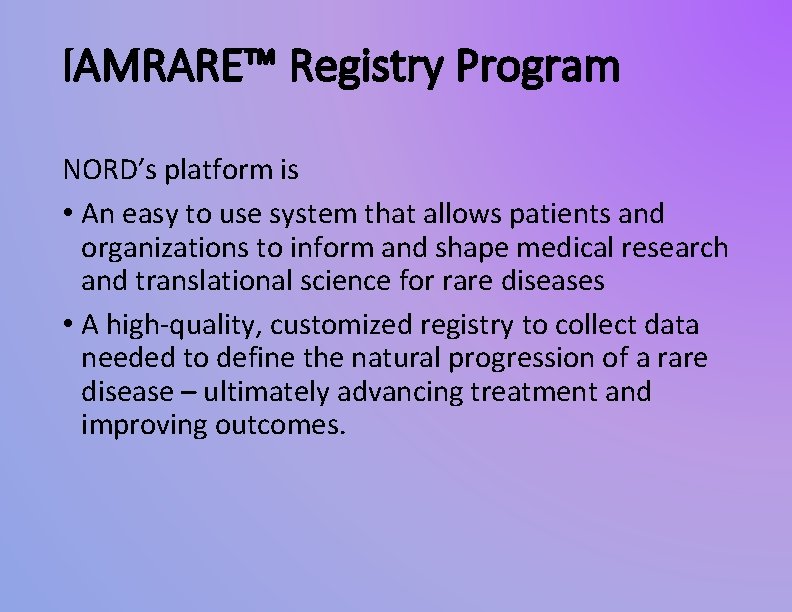 IAMRARE™ Registry Program

NORD's platform is

• An easy to use system that allows patients and organizations to inform and shape medical research and translational science for rare diseases

• A high-quality, customized registry to collect data needed to define the natural progression of a rare disease – ultimately advancing treatment and improving outcomes.